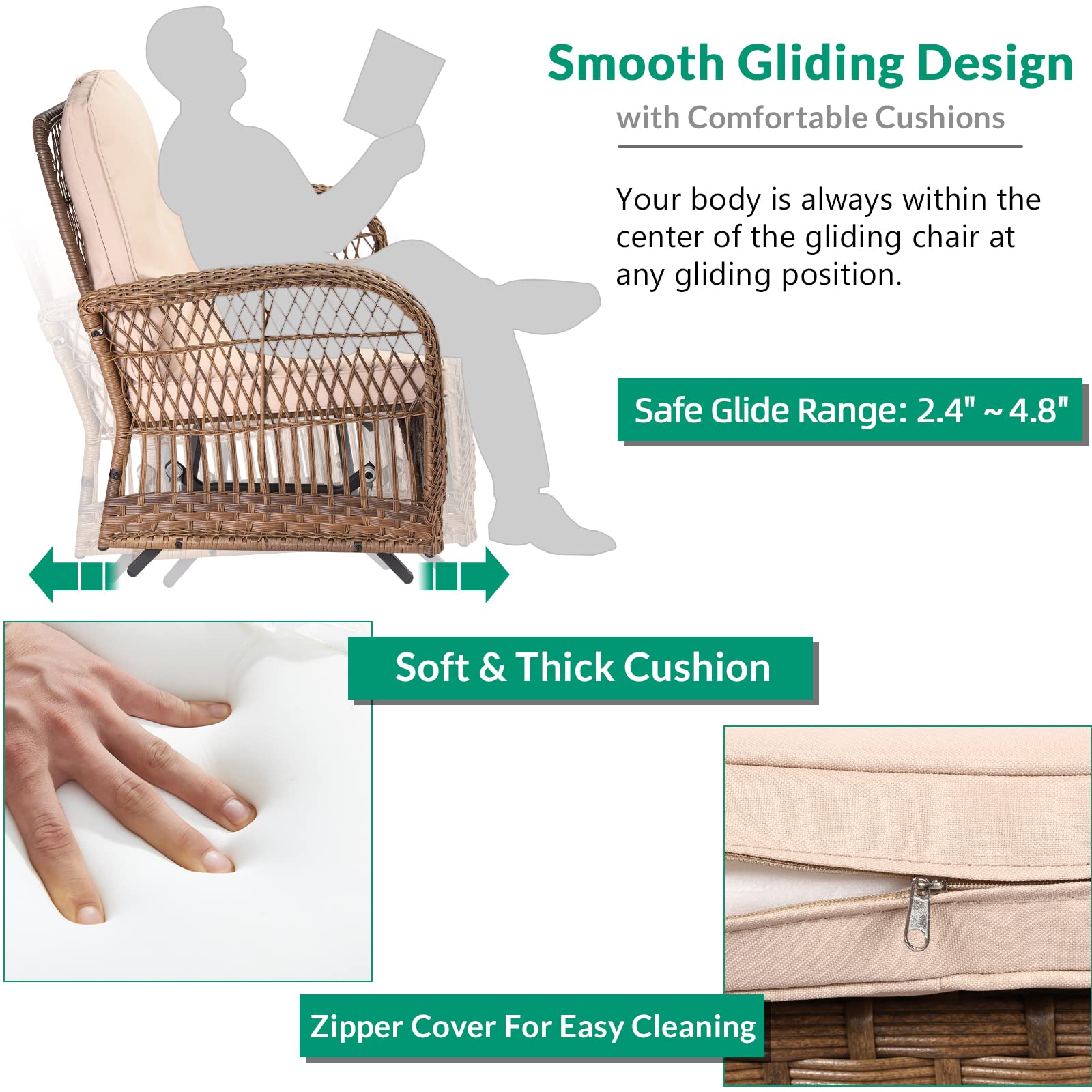 Smooth Gliding Design
with Comfortable Cushions

Your body is always within the center of the gliding chair at any gliding position.

Safe Glide Range: 2.4" ~ 4.8"

Soft & Thick Cushion

Zipper Cover For Easy Cleaning